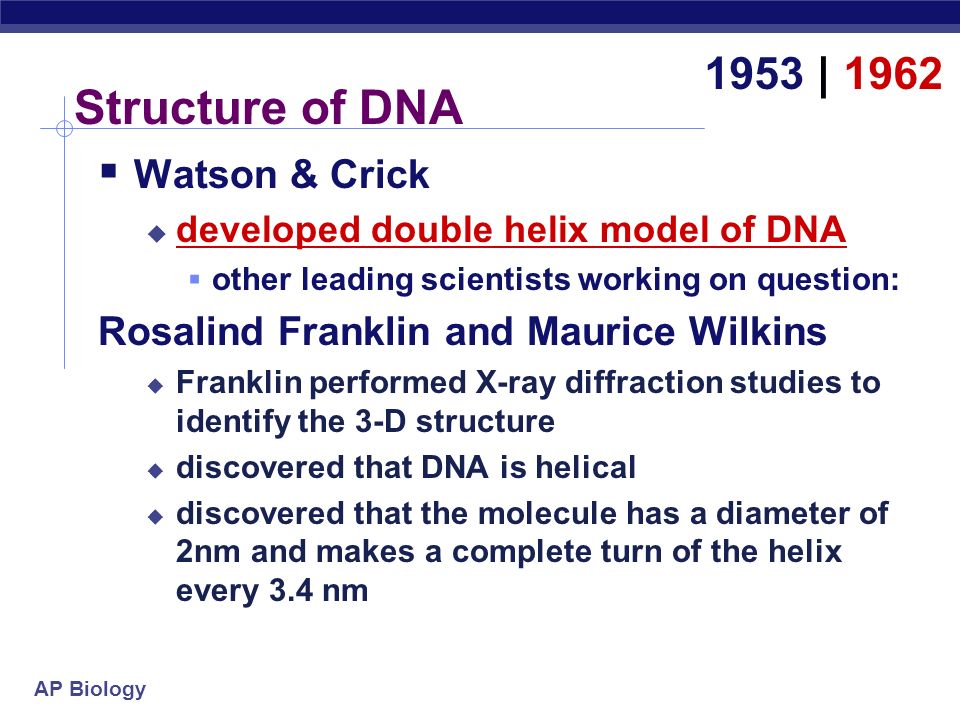 1953 | 1962

Structure of DNA

Watson & Crick

developed double helix model of DNA

other leading scientists working on question:

Rosalind Franklin and Maurice Wilkins

Franklin performed X-ray diffraction studies to identify the 3-D structure

discovered that DNA is helical

discovered that the molecule has a diameter of 2nm and makes a complete turn of the helix every 3.4 nm

AP Biology